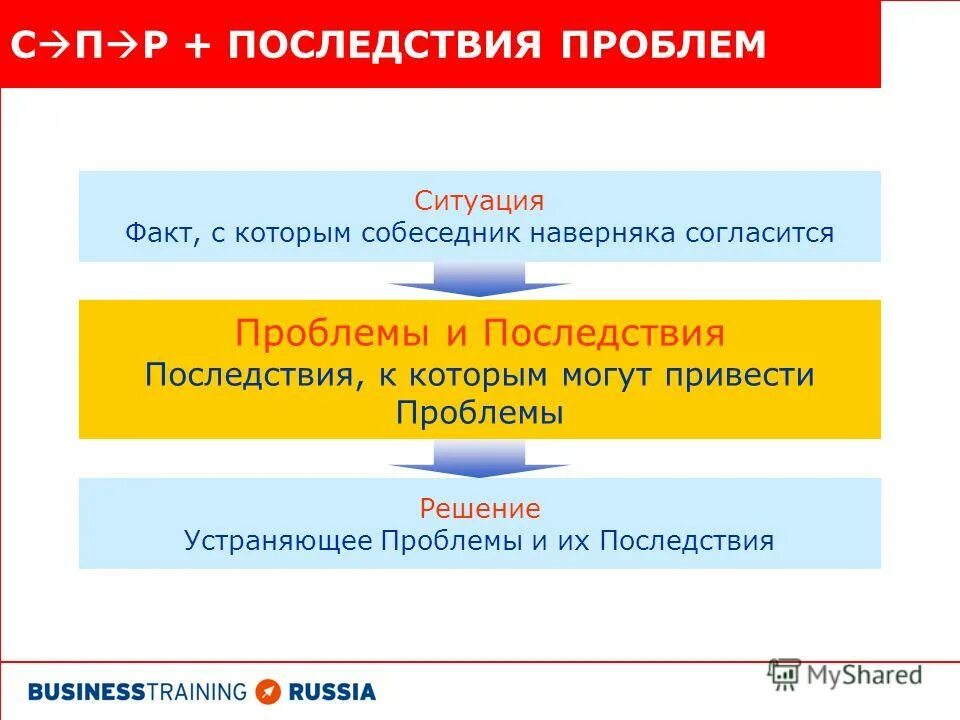 С→П→Р + ПОСЛЕДСТВИЯ ПРОБЛЕМ

Ситуация
Факт, с которым собеседник наверняка согласится

Проблемы и Последствия
Последствия, к которым могут привести Проблемы

Решение
Устраняющее Проблемы и их Последствия

BUSINESSTRAINING RUSSIA

MyShared